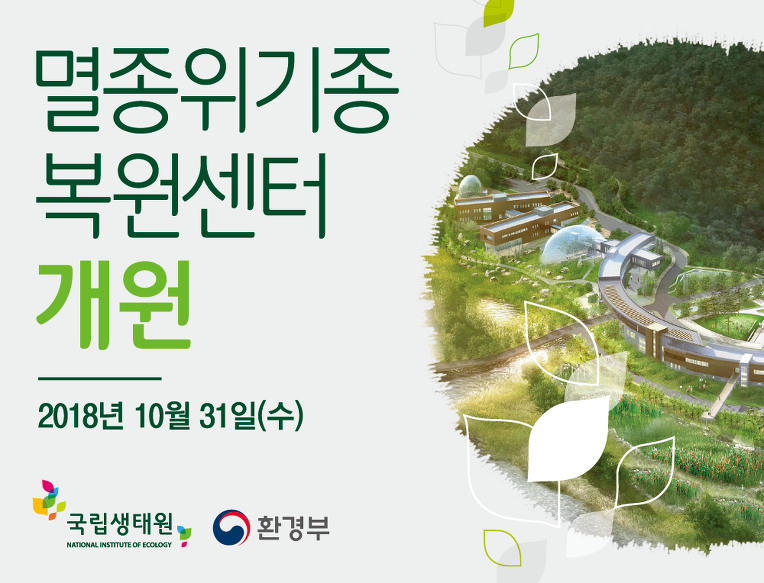 멸종위기종 복원센터 개원

2018년 10월 31일(수)

국립생태원
NATIONAL INSTITUTE OF ECOLOGY

환경부